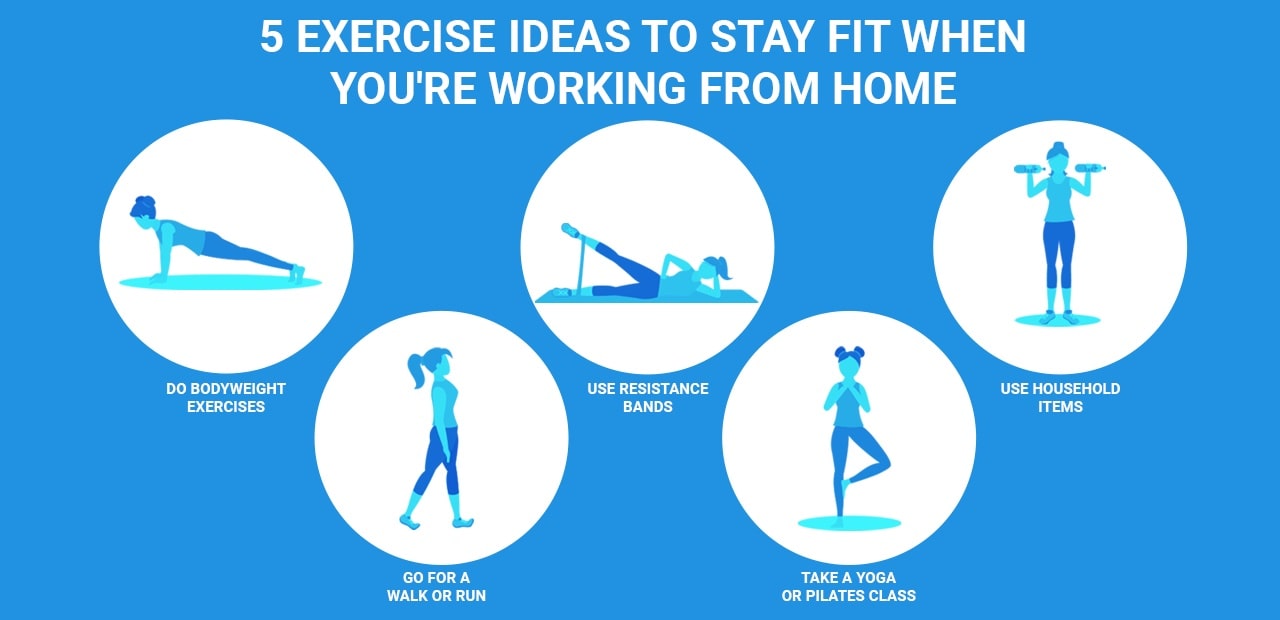 5 EXERCISE IDEAS TO STAY FIT WHEN YOU'RE WORKING FROM HOME

DO BODYWEIGHT EXERCISES

GO FOR A WALK OR RUN

USE RESISTANCE BANDS

TAKE A YOGA OR PILATES CLASS

USE HOUSEHOLD ITEMS